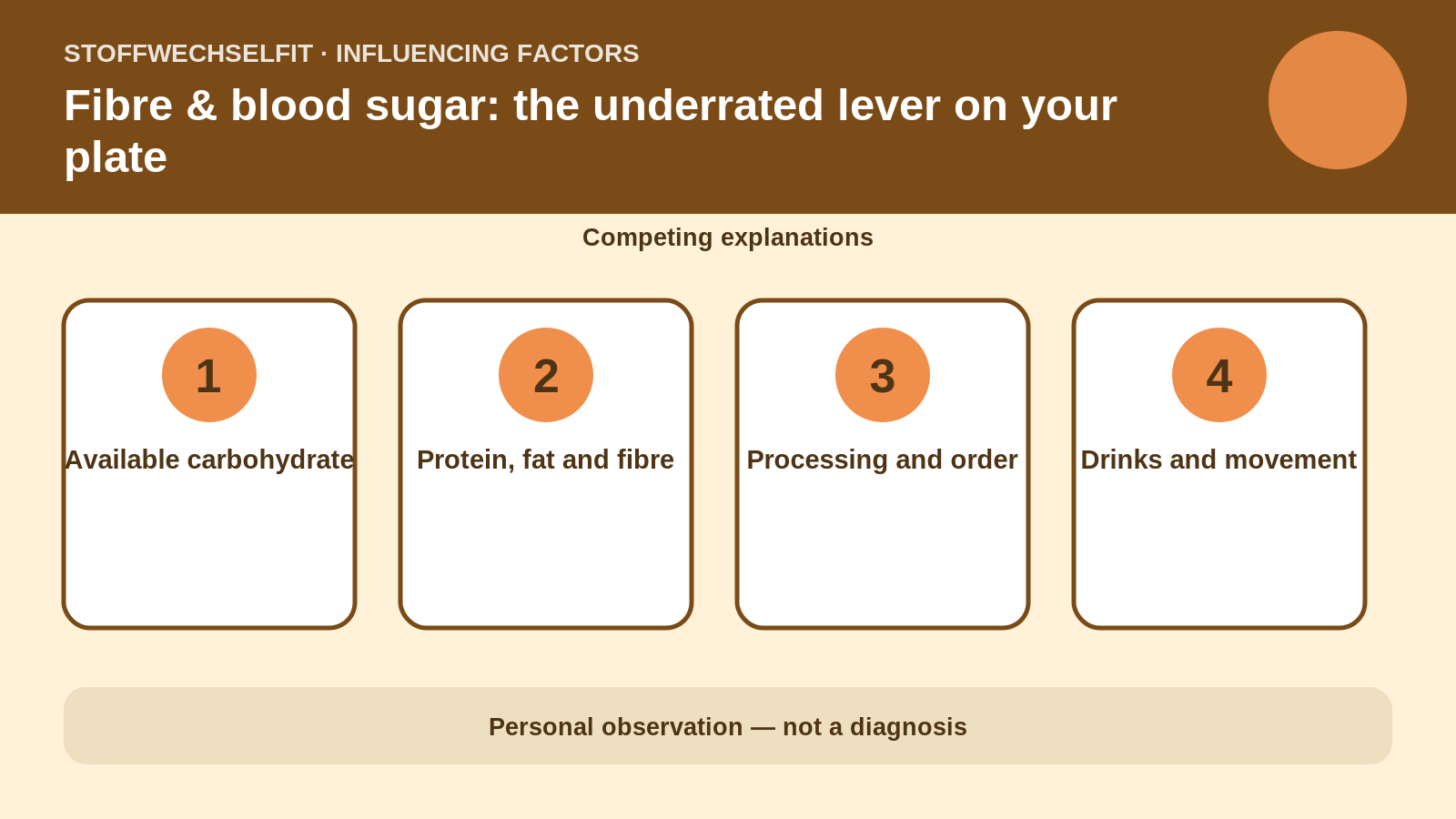 STOFFWECHSELFIT · INFLUENCING FACTORS

Fibre & blood sugar: the underrated lever on your plate

Competing explanations

1
Available carbohydrate

2
Protein, fat and fibre

3
Processing and order

4
Drinks and movement

Personal observation — not a diagnosis